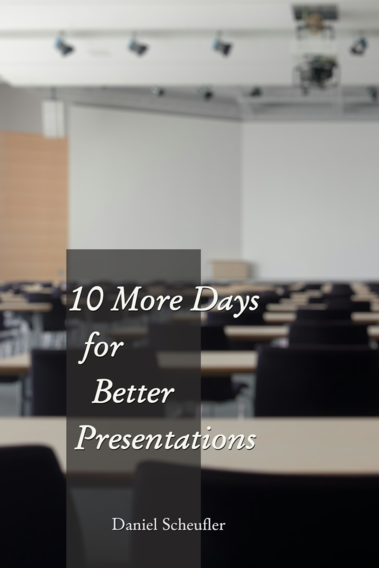 10 More Days for Better Presentations

Daniel Scheufler